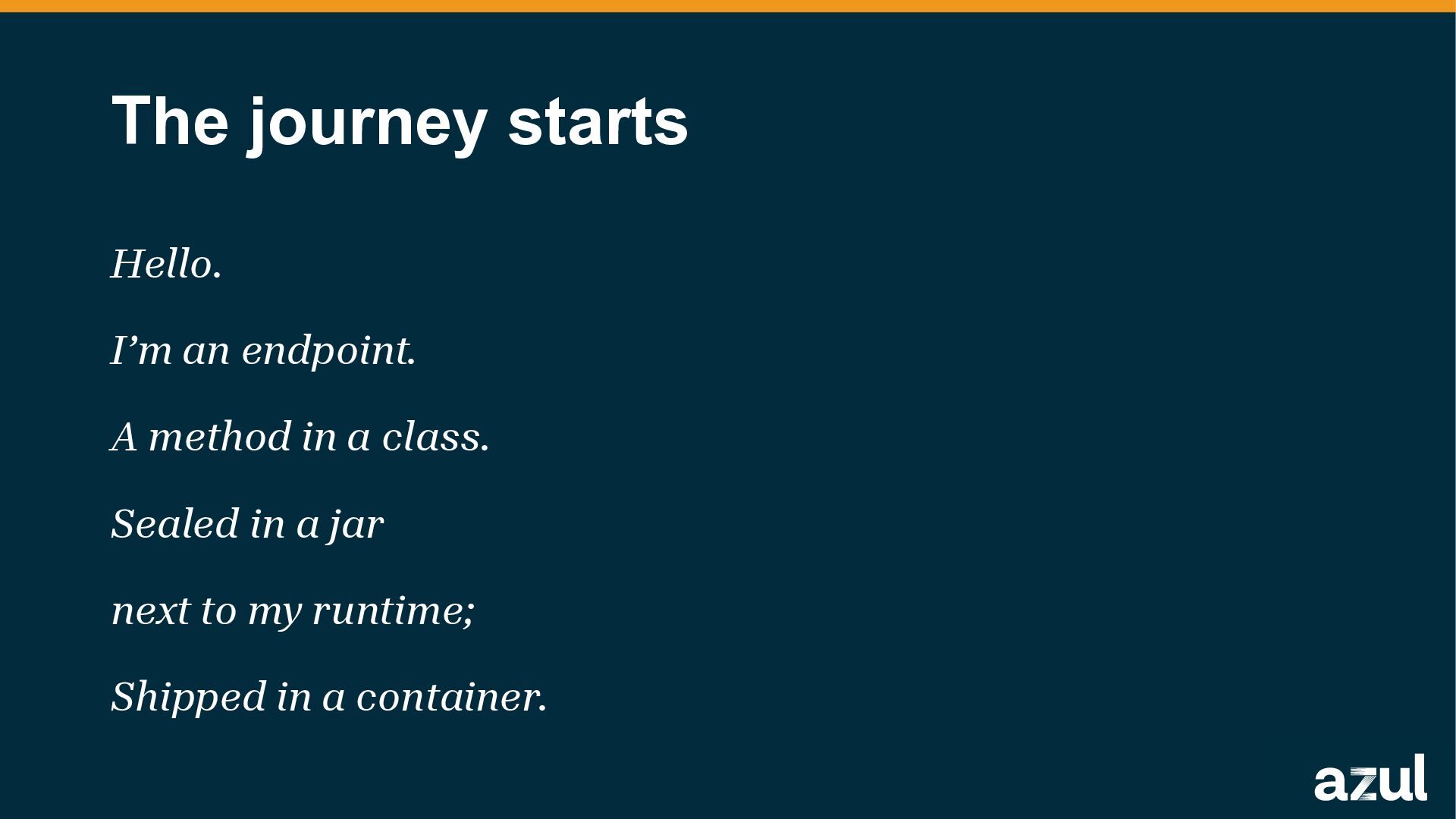 The journey starts

Hello.

I’m an endpoint.

A method in a class.

Sealed in a jar

next to my runtime;

Shipped in a container.

azul